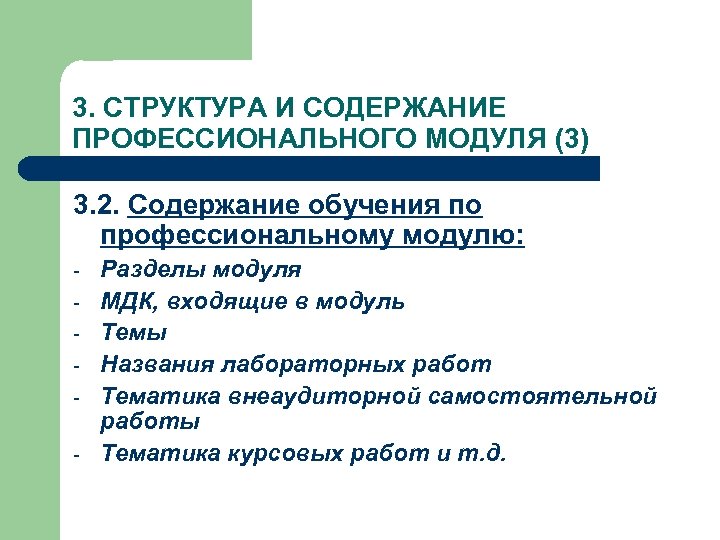 3. СТРУКТУРА И СОДЕРЖАНИЕ ПРОФЕССИОНАЛЬНОГО МОДУЛЯ (3)

3.2. Содержание обучения по профессиональному модулю:

- Разделы модуля
- МДК, входящие в модуль
- Темы
- Названия лабораторных работ
- Тематика внеаудиторной самостоятельной работы
- Тематика курсовых работ и т.д.